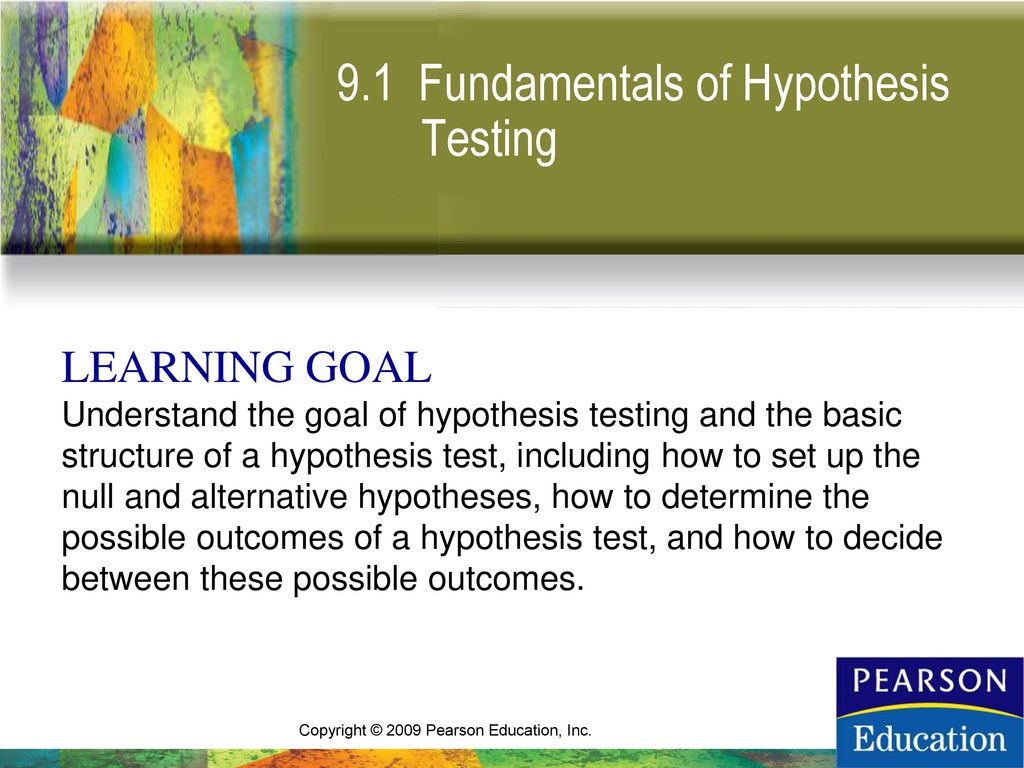 9.1 Fundamentals of Hypothesis Testing

LEARNING GOAL
Understand the goal of hypothesis testing and the basic structure of a hypothesis test, including how to set up the null and alternative hypotheses, how to determine the possible outcomes of a hypothesis test, and how to decide between these possible outcomes.

Copyright © 2009 Pearson Education, Inc.

PEARSON
Education